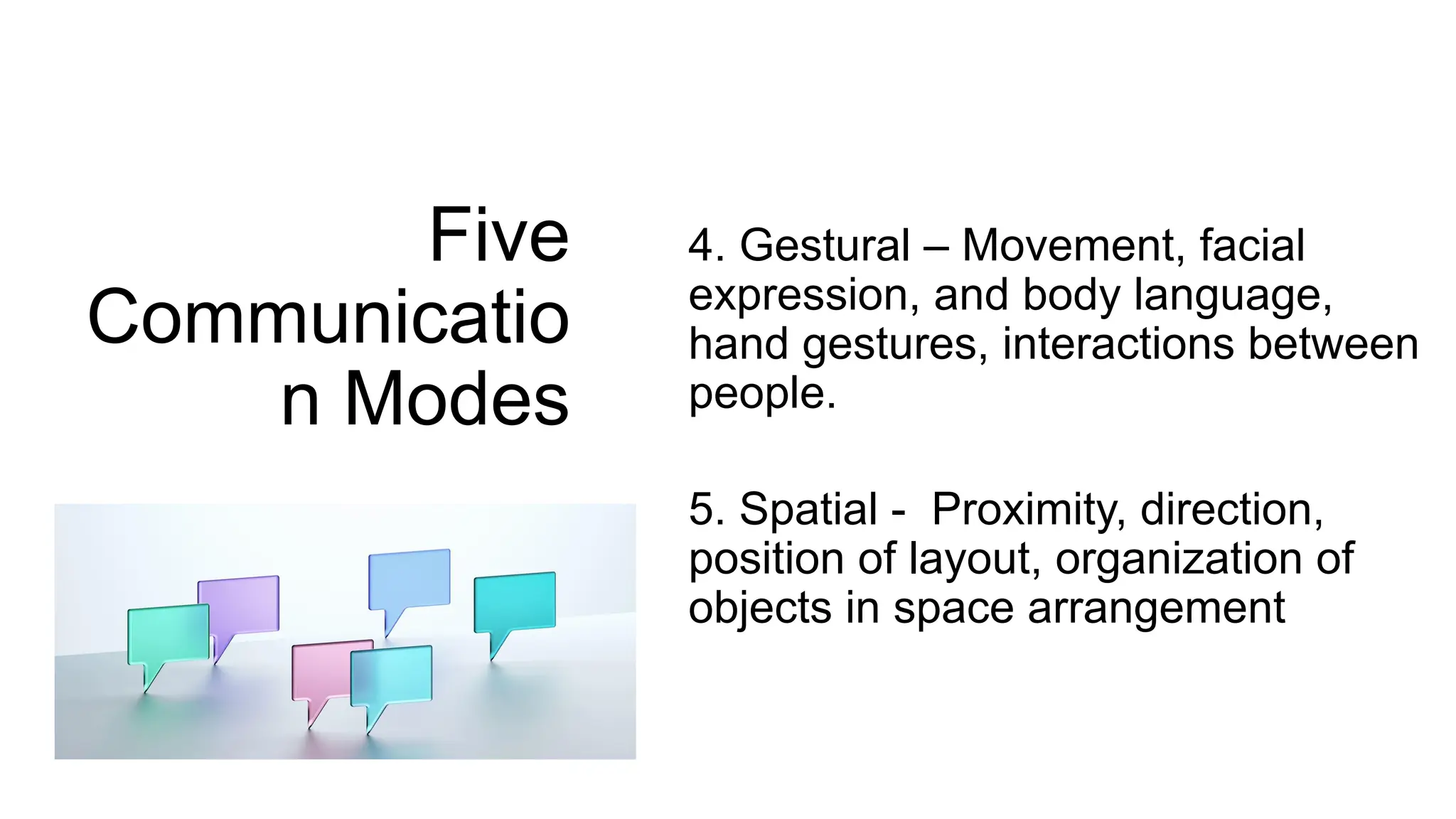 Five Communication Modes

4. Gestural – Movement, facial expression, and body language, hand gestures, interactions between people.

5. Spatial - Proximity, direction, position of layout, organization of objects in space arrangement